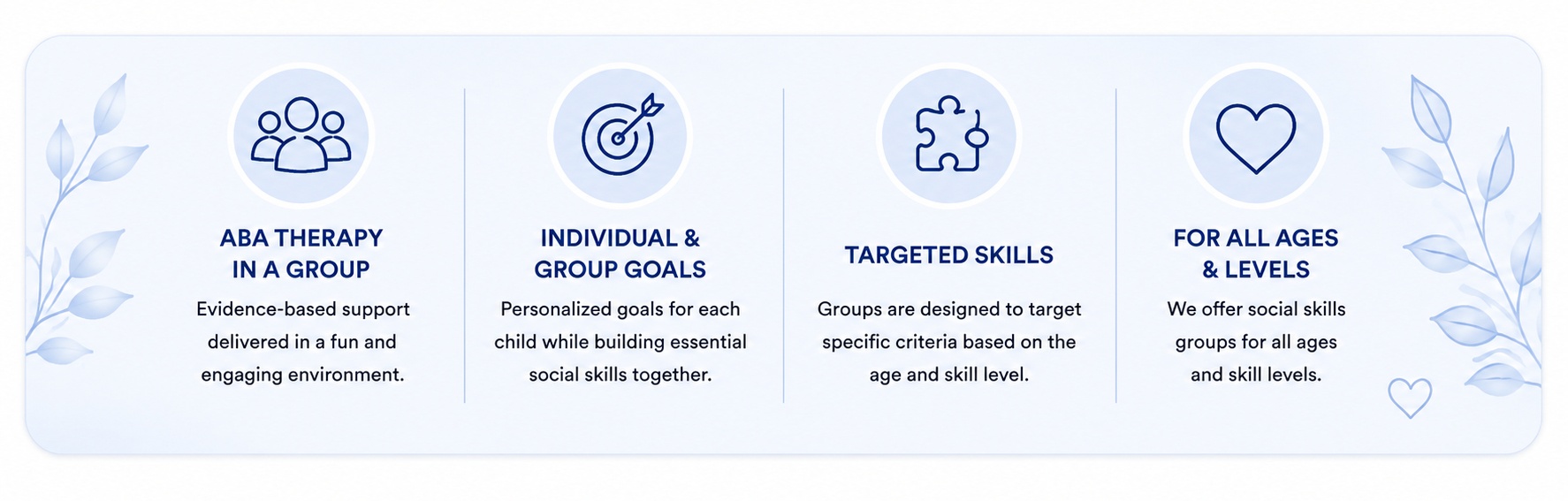 ABA THERAPY IN A GROUP

Evidence-based support delivered in a fun and engaging environment.

INDIVIDUAL & GROUP GOALS

Personalized goals for each child while building essential social skills together.

TARGETED SKILLS

Groups are designed to target specific criteria based on the age and skill level.

FOR ALL AGES & LEVELS

We offer social skills groups for all ages and skill levels.